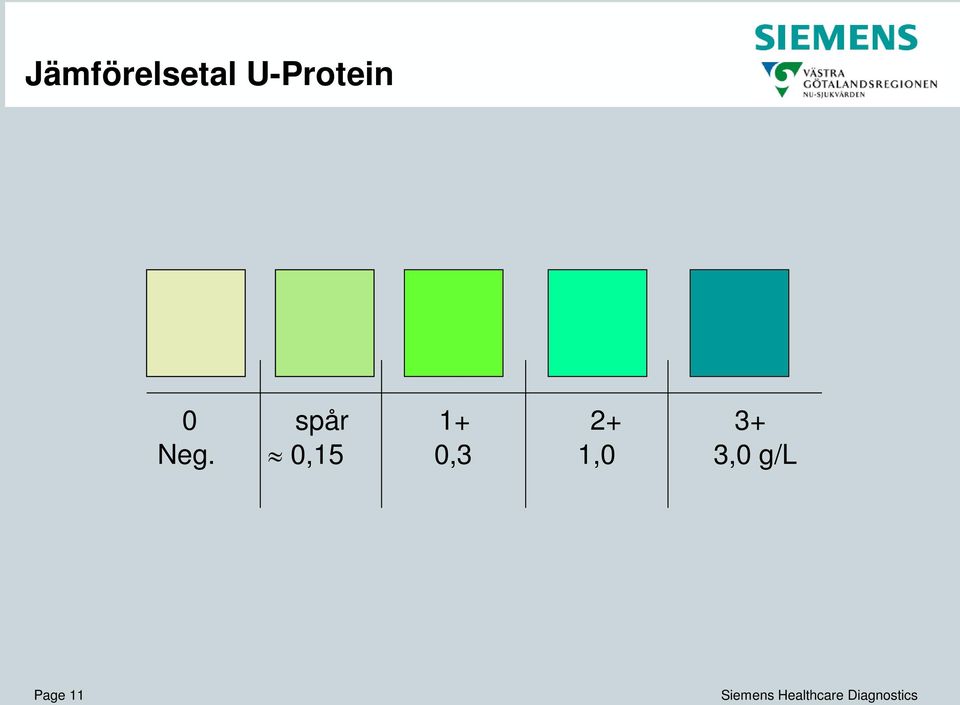 Jämförelsetal U-Protein

SIEMENS

VÄSTRA GÖTALANDSREGIONEN NU-SJUKVÅRDEN

| 0 | spår | 1+ | 2+ | 3+ |
|---|---|---|---|---|
| Neg. | $\approx$ 0,15 | 0,3 | 1,0 | 3,0 g/L |

Page 11

Siemens Healthcare Diagnostics